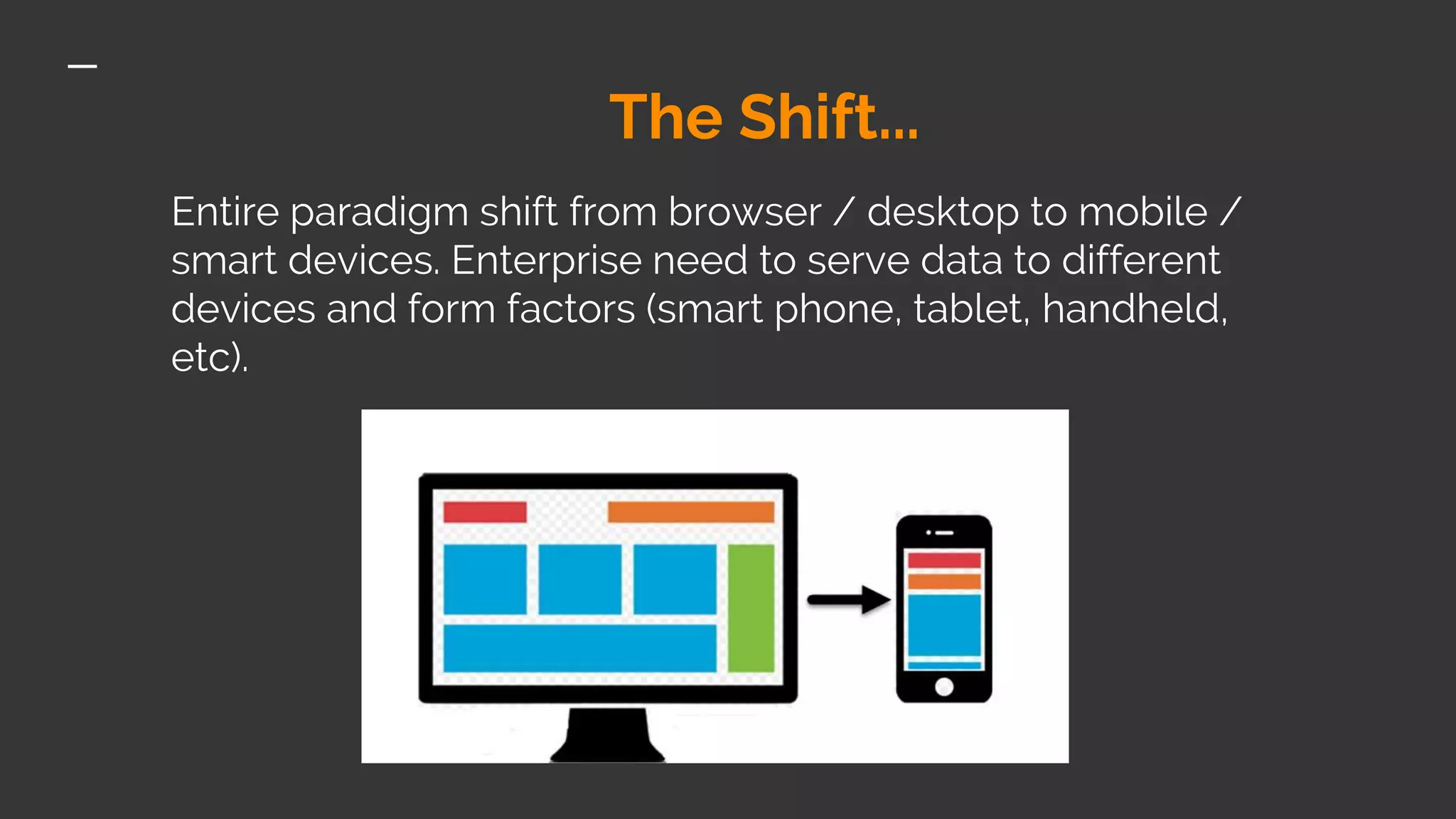 The Shift...

Entire paradigm shift from browser / desktop to mobile / smart devices. Enterprise need to serve data to different devices and form factors (smart phone, tablet, handheld, etc).